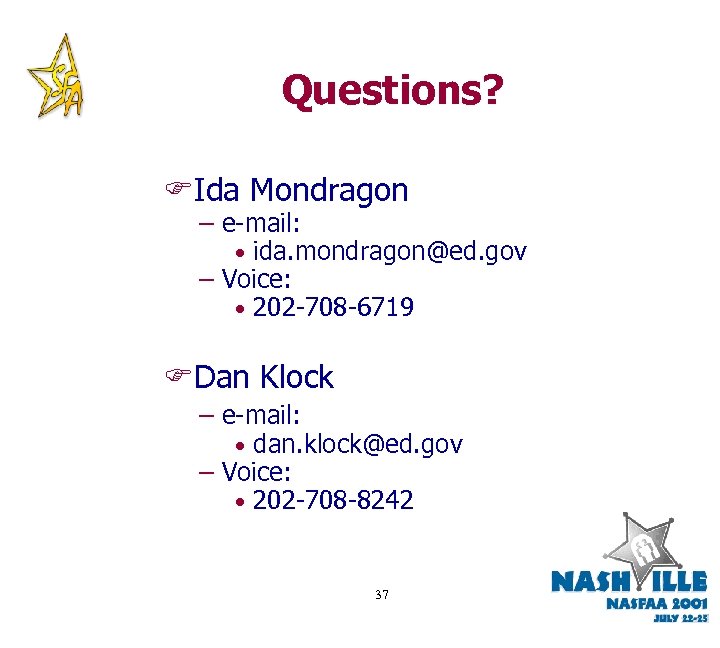 SFA

Questions?

Ida Mondragon
– e-mail:
• ida.mondragon@ed.gov
– Voice:
• 202-708-6719

Dan Klock
– e-mail:
• dan.klock@ed.gov
– Voice:
• 202-708-8242

37

NASHVILLE
NASFAA 2001
JULY 22-25